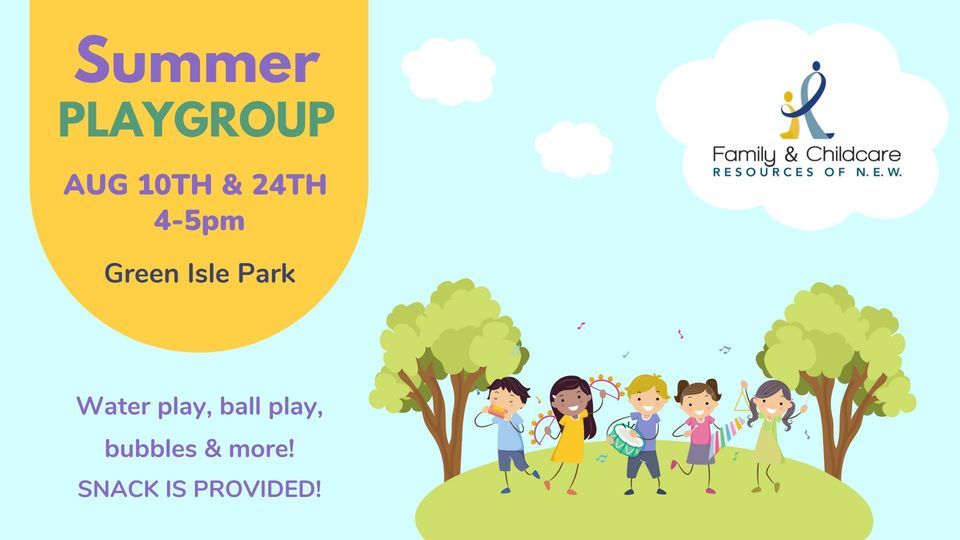 Summer
PLAYGROUP

AUG 10TH & 24TH
4-5pm

Green Isle Park

Water play, ball play, bubbles & more!
SNACK IS PROVIDED!

Family & Childcare
RESOURCES OF N.E.W.